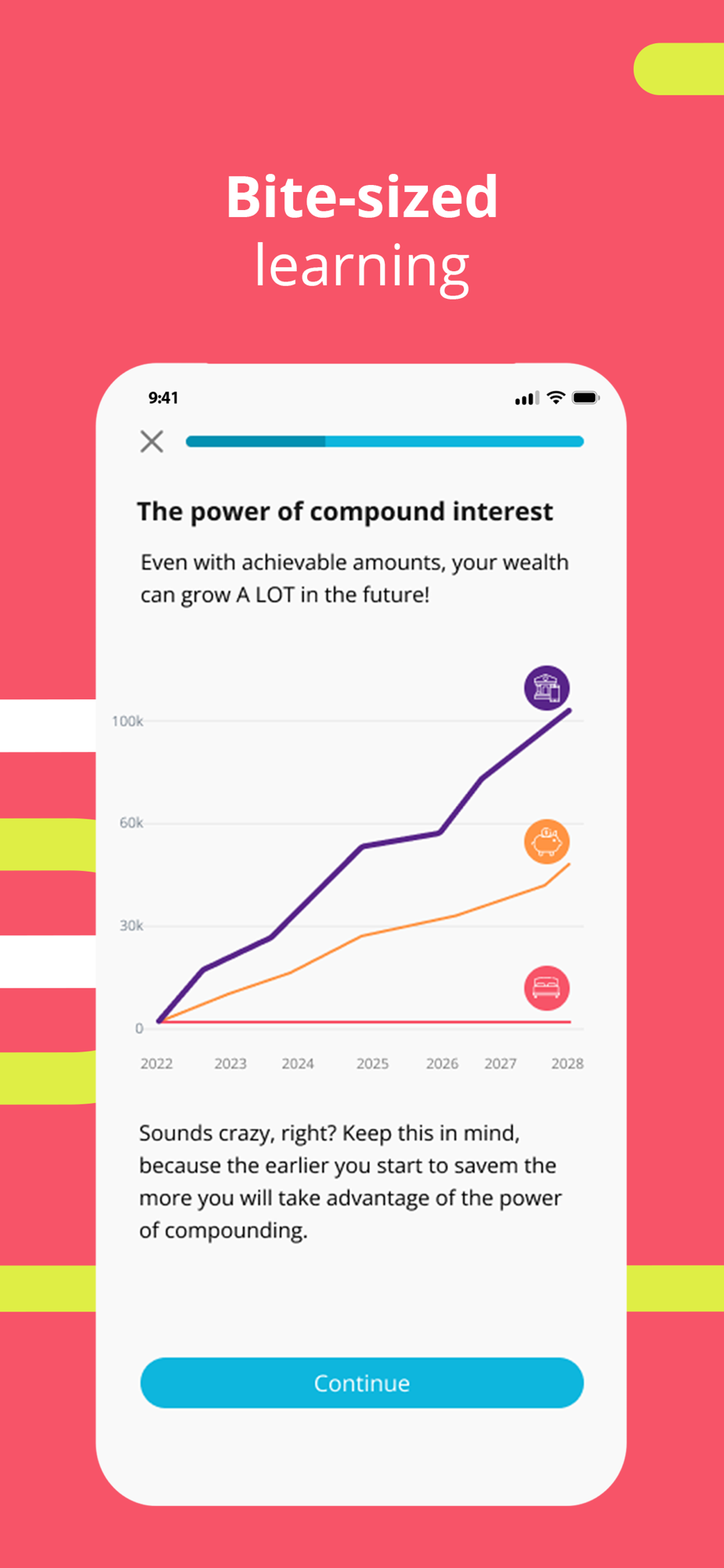 Bite-sized
learning

9:41

The power of compound interest

Even with achievable amounts, your wealth can grow A LOT in the future!

100k
60k
30k
0
2022 2023 2024 2025 2026 2027 2028

Sounds crazy, right? Keep this in mind, because the earlier you start to savem the more you will take advantage of the power of compounding.

Continue